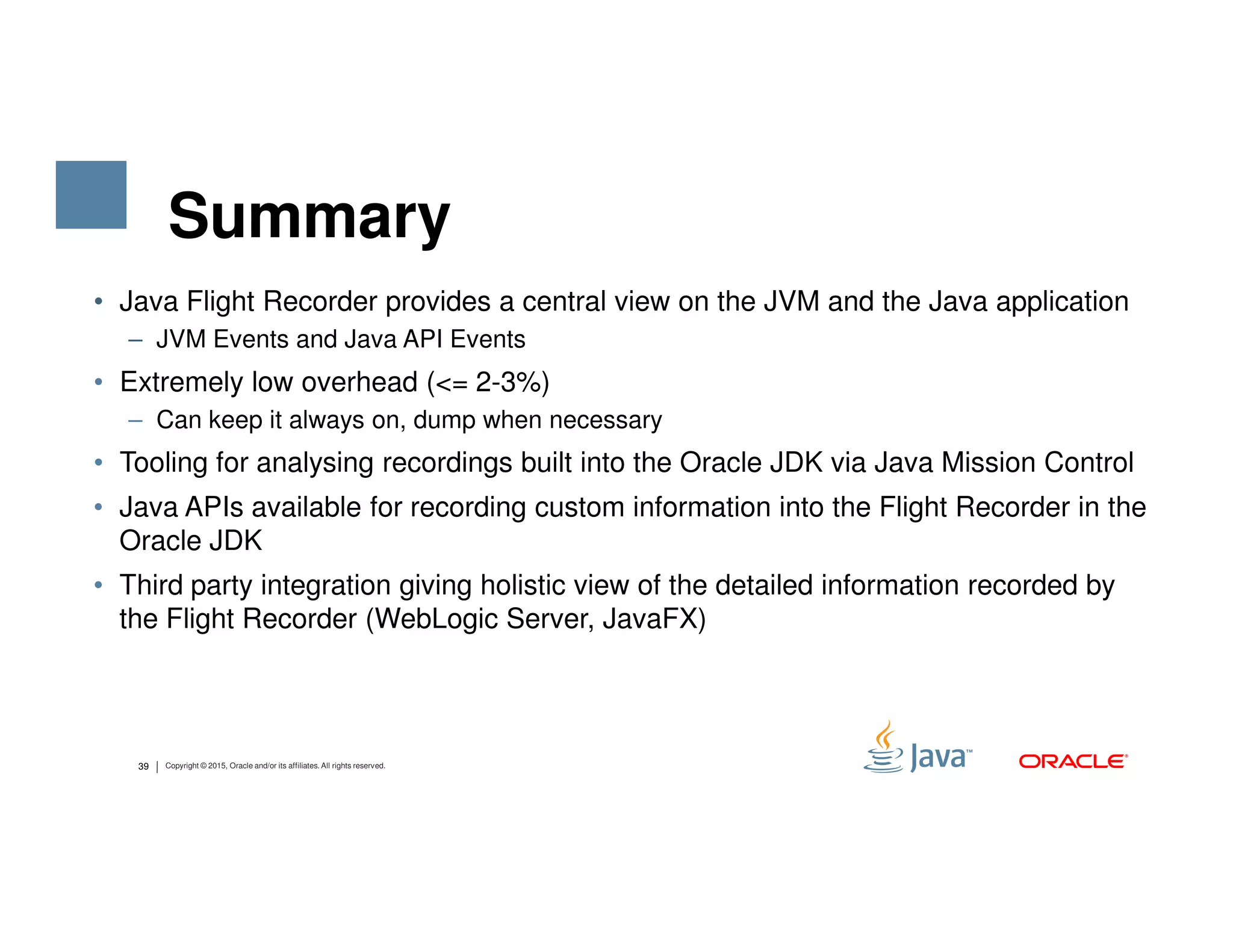 Summary

• Java Flight Recorder provides a central view on the JVM and the Java application
 – JVM Events and Java API Events
• Extremely low overhead (<= 2-3%)
 – Can keep it always on, dump when necessary
• Tooling for analysing recordings built into the Oracle JDK via Java Mission Control
• Java APIs available for recording custom information into the Flight Recorder in the Oracle JDK
• Third party integration giving holistic view of the detailed information recorded by the Flight Recorder (WebLogic Server, JavaFX)

39 | Copyright © 2015, Oracle and/or its affiliates. All rights reserved.

Java™ ORACLE®